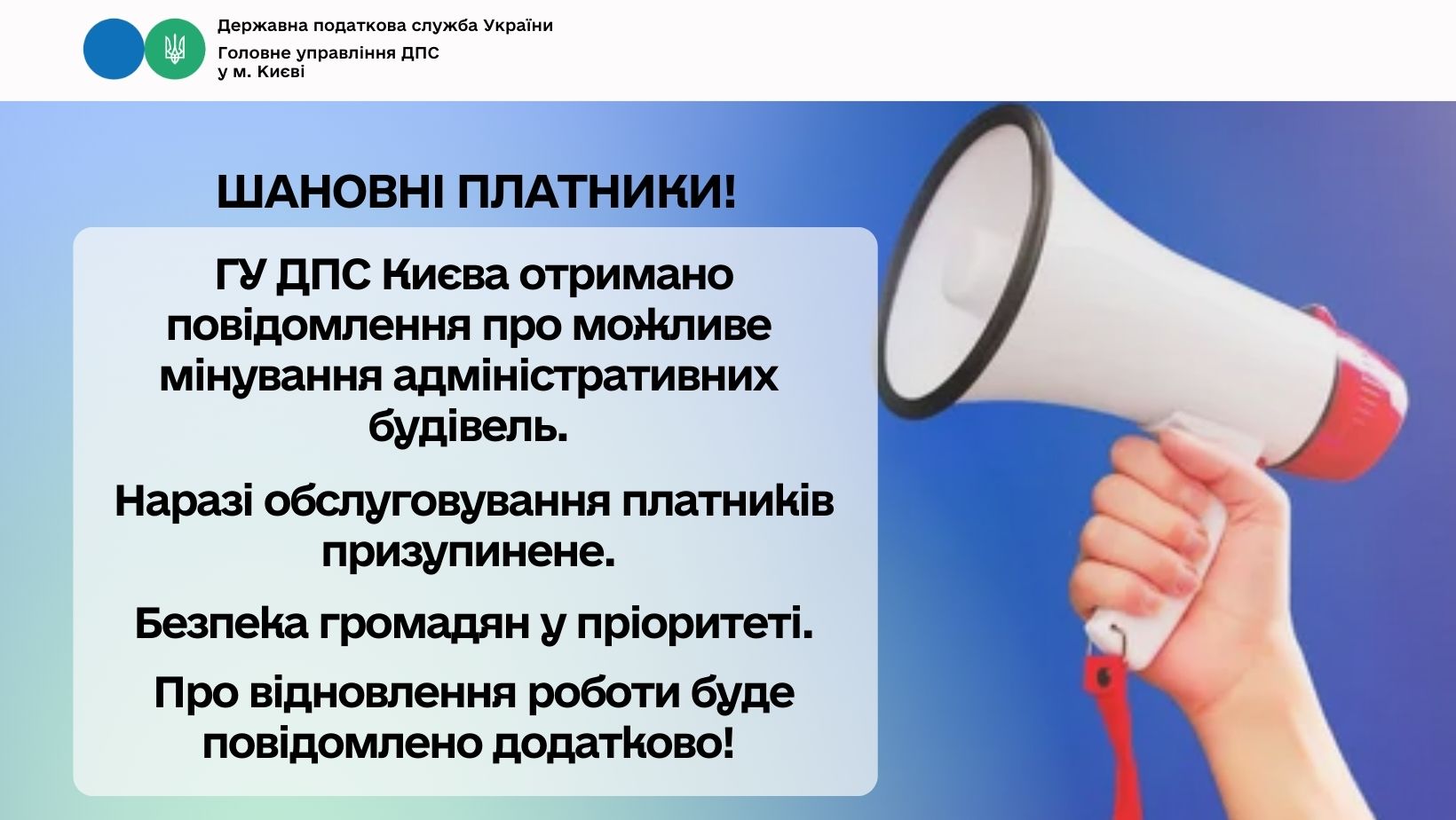 Державна податкова служба України
Головне управління ДПС у м. Києві

ШАНОВНІ ПЛАТНИКИ!

ГУ ДПС Києва отримано повідомлення про можливе мінування адміністративних будівель.

Наразі обслуговування платників призупинене.

Безпека громадян у пріоритеті.

Про відновлення роботи буде повідомлено додатково!